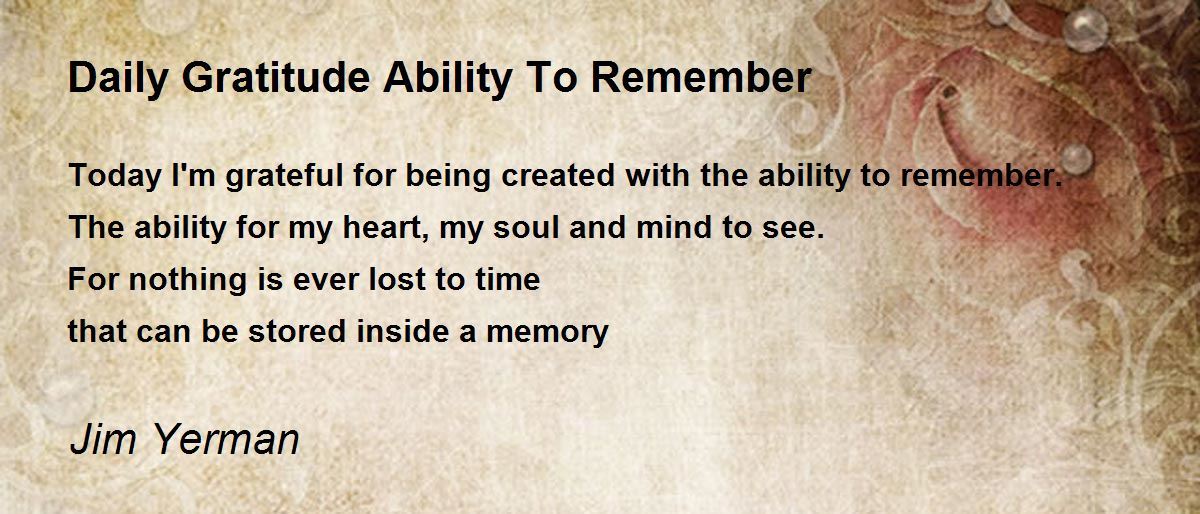 Daily Gratitude Ability To Remember

Today I'm grateful for being created with the ability to remember.
The ability for my heart, my soul and mind to see.
For nothing is ever lost to time
that can be stored inside a memory

Jim Yerman